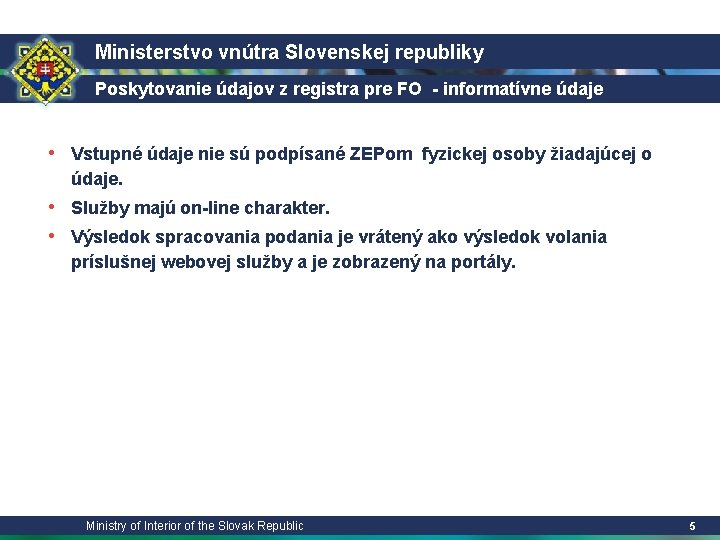 Ministerstvo vnútra Slovenskej republiky

Poskytovanie údajov z registra pre FO - informatívne údaje

• Vstupné údaje nie sú podpísané ZEPom fyzickej osoby žiadajúcej o údaje.
• Služby majú on-line charakter.
• Výsledok spracovania podania je vrátený ako výsledok volania príslušnej webovej služby a je zobrazený na portály.

Ministry of Interior of the Slovak Republic

5